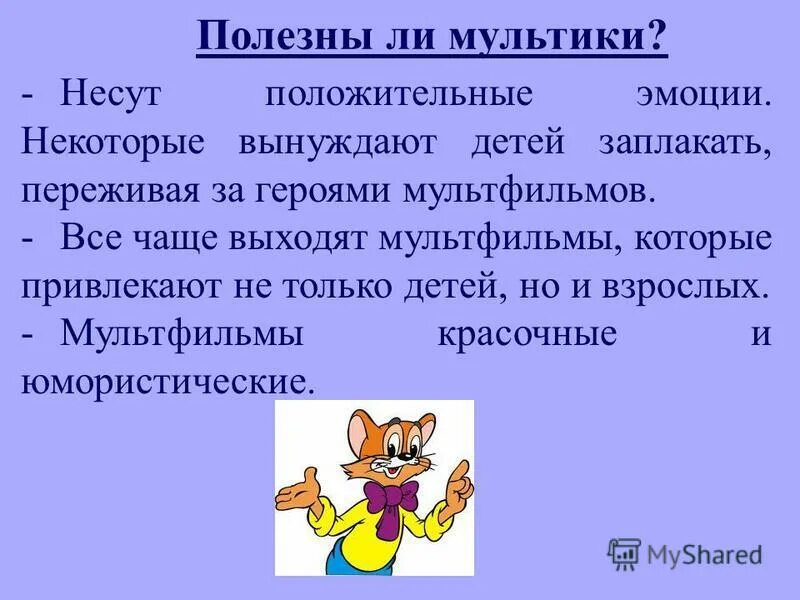 Полезны ли мультики?

- Несут положительные эмоции. Некоторые вынуждают детей заплакать, переживая за героями мультфильмов.
- Все чаще выходят мультфильмы, которые привлекают не только детей, но и взрослых.
- Мультфильмы красочные и юмористические.

MyShared